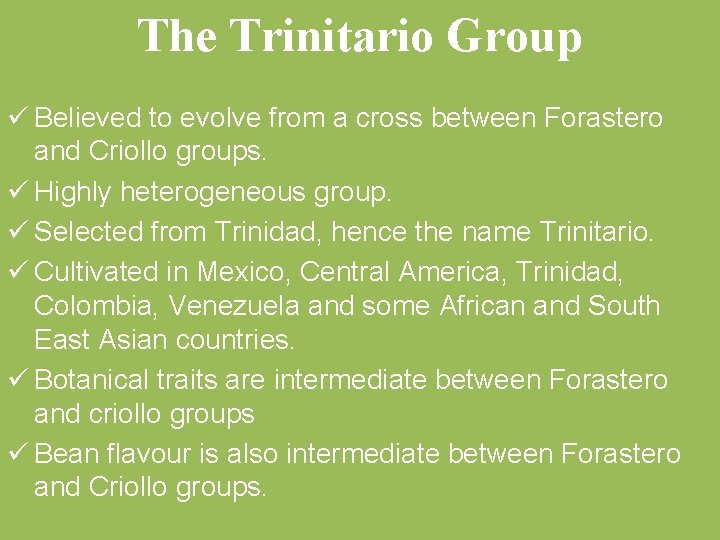 The Trinitario Group

✓ Believed to evolve from a cross between Forastero and Criollo groups.

✓ Highly heterogeneous group.

✓ Selected from Trinidad, hence the name Trinitario.

✓ Cultivated in Mexico, Central America, Trinidad, Colombia, Venezuela and some African and South East Asian countries.

✓ Botanical traits are intermediate between Forastero and criollo groups

✓ Bean flavour is also intermediate between Forastero and Criollo groups.